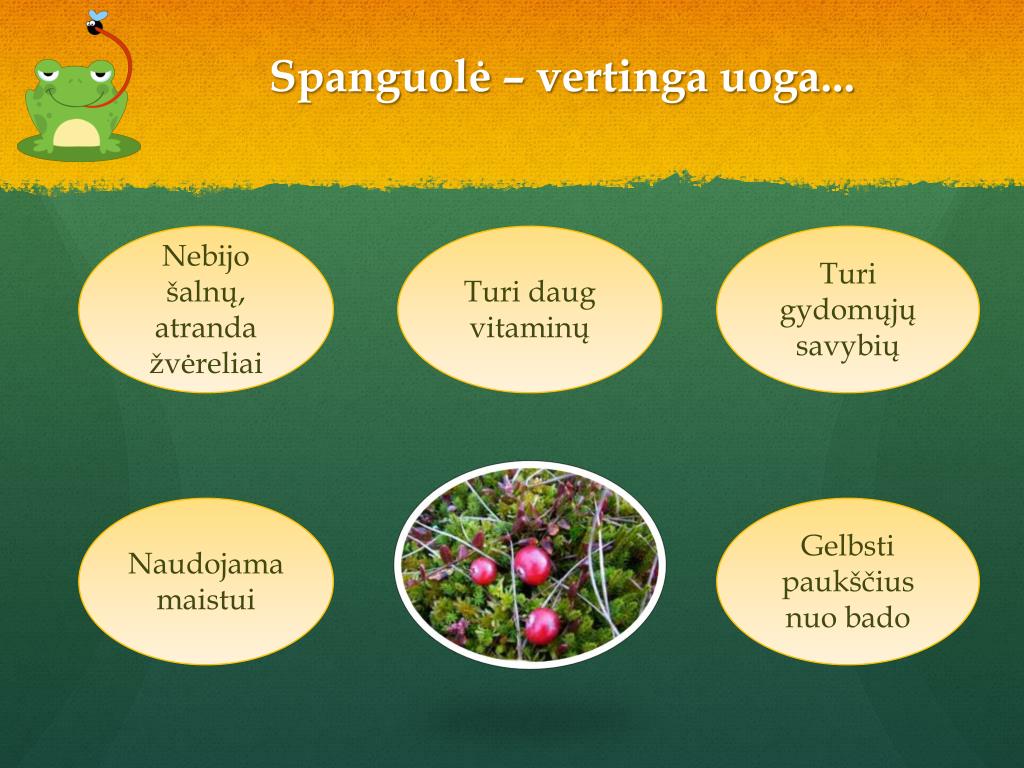 Spanguolė – vertinga uoga...

Nebijo šalnų, atranda žvėreliai

Turi daug vitaminų

Turi gydomųjų savybių

Naudojama maistui

Gelbsti paukščius nuo bado